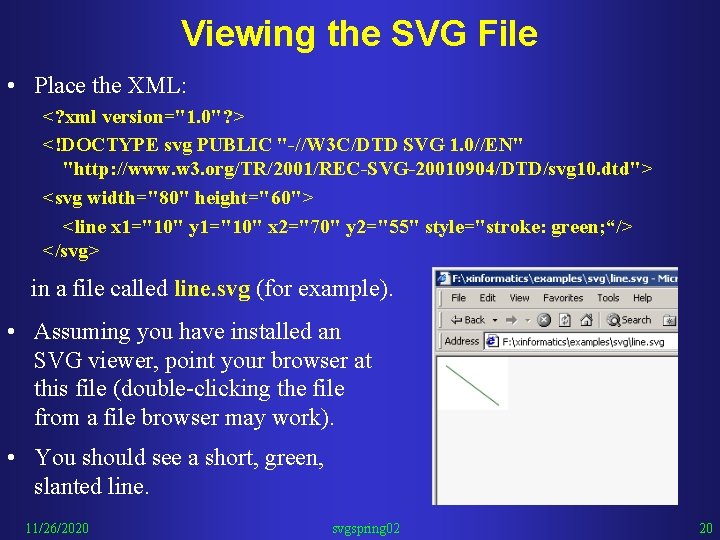 Viewing the SVG File

• Place the XML:

<?xml version="1.0"?>

<!DOCTYPE svg PUBLIC "-//W3C/DTD SVG 1.0//EN" "http://www.w3.org/TR/2001/REC-SVG-20010904/DTD/svg10.dtd">

<svg width="80" height="60">

<line x1="10" y1="10" x2="70" y2="55" style="stroke: green;“/>

</svg>

in a file called line.svg (for example).

• Assuming you have installed an SVG viewer, point your browser at this file (double-clicking the file from a file browser may work).

• You should see a short, green, slanted line.

F:\xinformatics\examples\svg\line.svg - Micr

File Edit View Favorites Tools Help

Back Search

Address F:\xinformatics\examples\svg\line.svg

11/26/2020 svgspring02 20